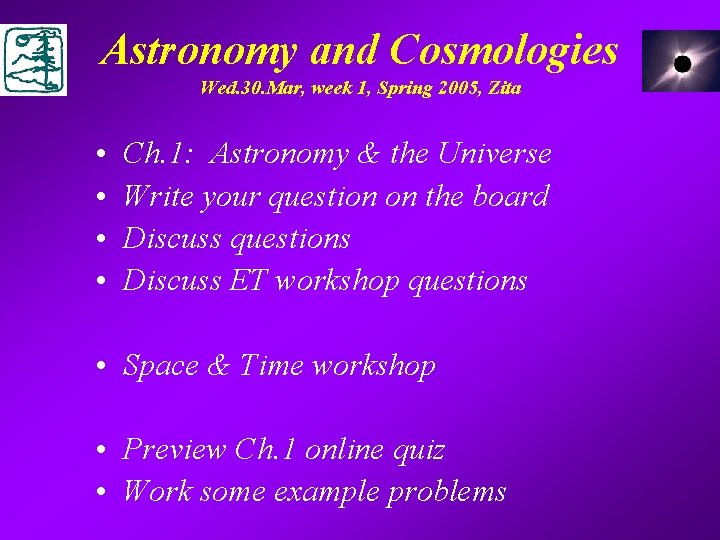 Astronomy and Cosmologies

Wed.30.Mar, week 1, Spring 2005, Zita

• Ch.1: Astronomy & the Universe
• Write your question on the board
• Discuss questions
• Discuss ET workshop questions

• Space & Time workshop

• Preview Ch.1 online quiz
• Work some example problems